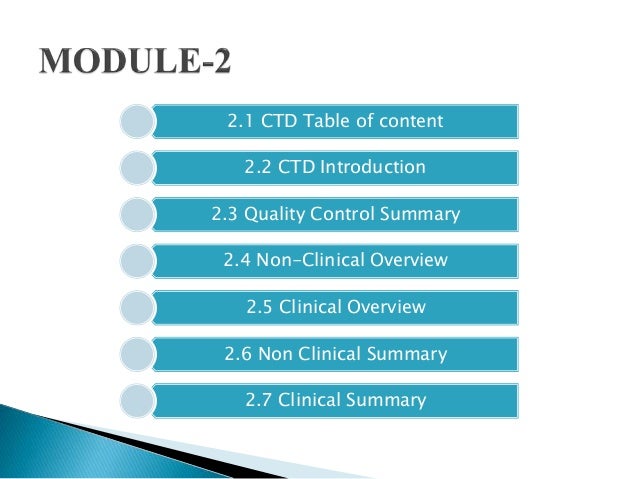 MODULE-2

2.1 CTD Table of content

2.2 CTD Introduction

2.3 Quality Control Summary

2.4 Non-Clinical Overview

2.5 Clinical Overview

2.6 Non Clinical Summary

2.7 Clinical Summary